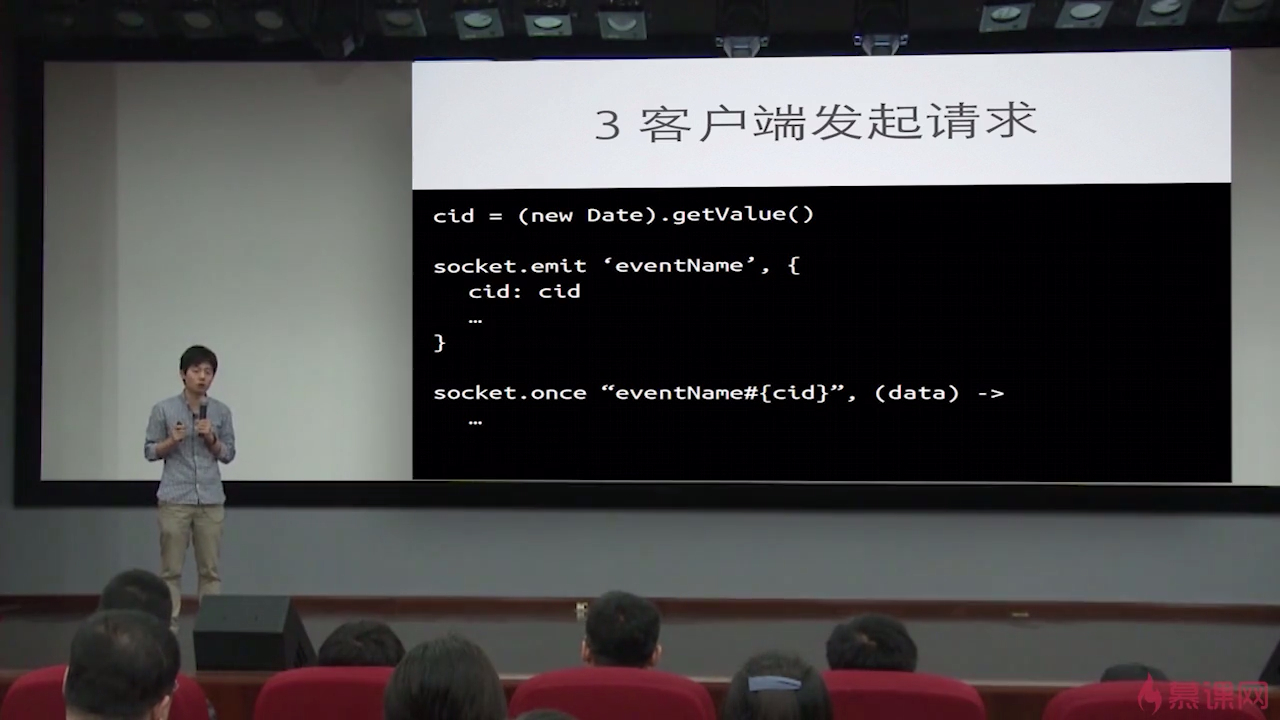 3 客户端发起请求

cid = (new Date).getValue()

socket.emit ‘eventName’, {
cid: cid
…
}

socket.once “eventName#{cid}”, (data) ->
…

慕课网